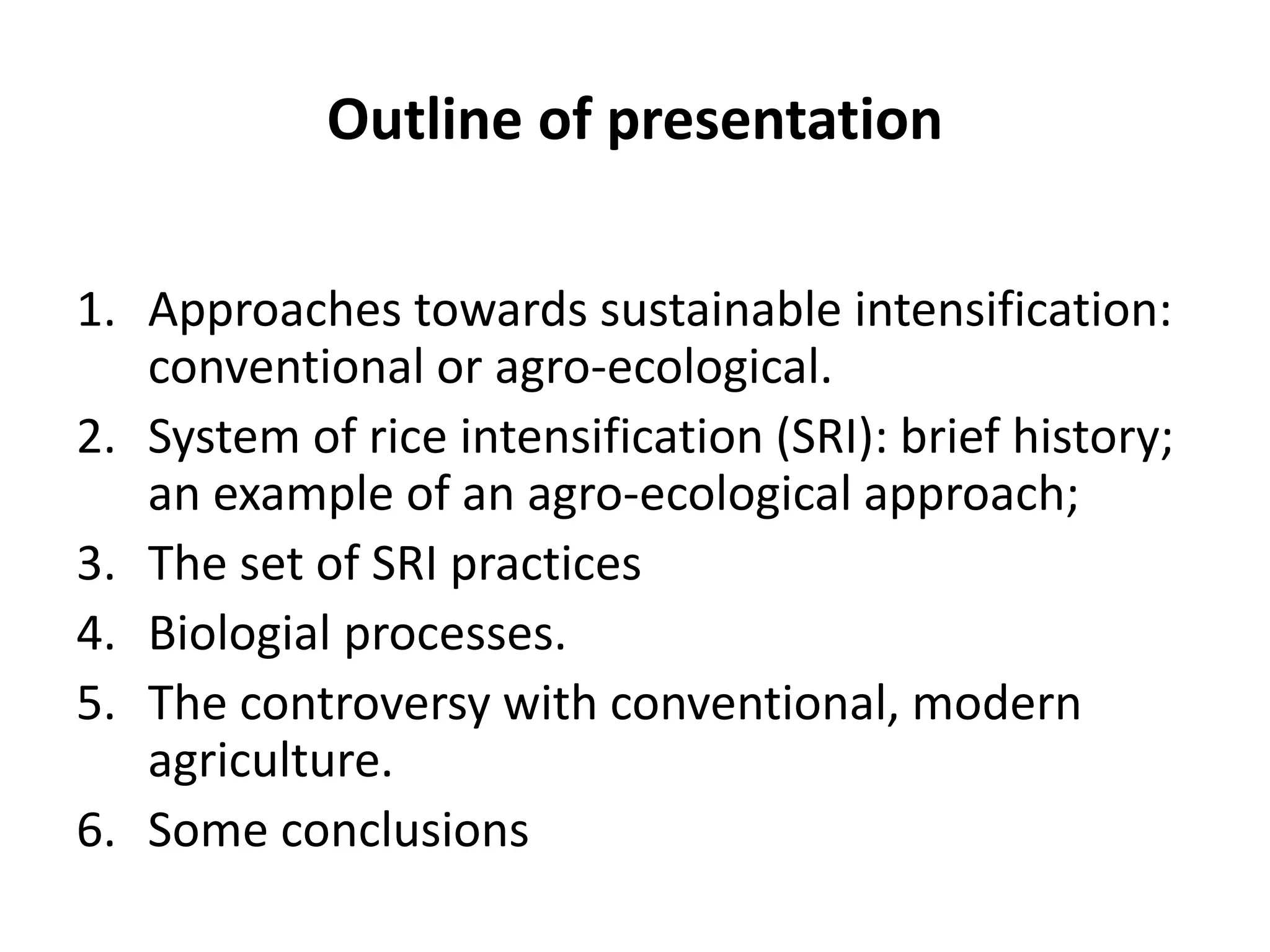 Outline of presentation

1. Approaches towards sustainable intensification: conventional or agro-ecological.
2. System of rice intensification (SRI): brief history; an example of an agro-ecological approach;
3. The set of SRI practices
4. Biologial processes.
5. The controversy with conventional, modern agriculture.
6. Some conclusions